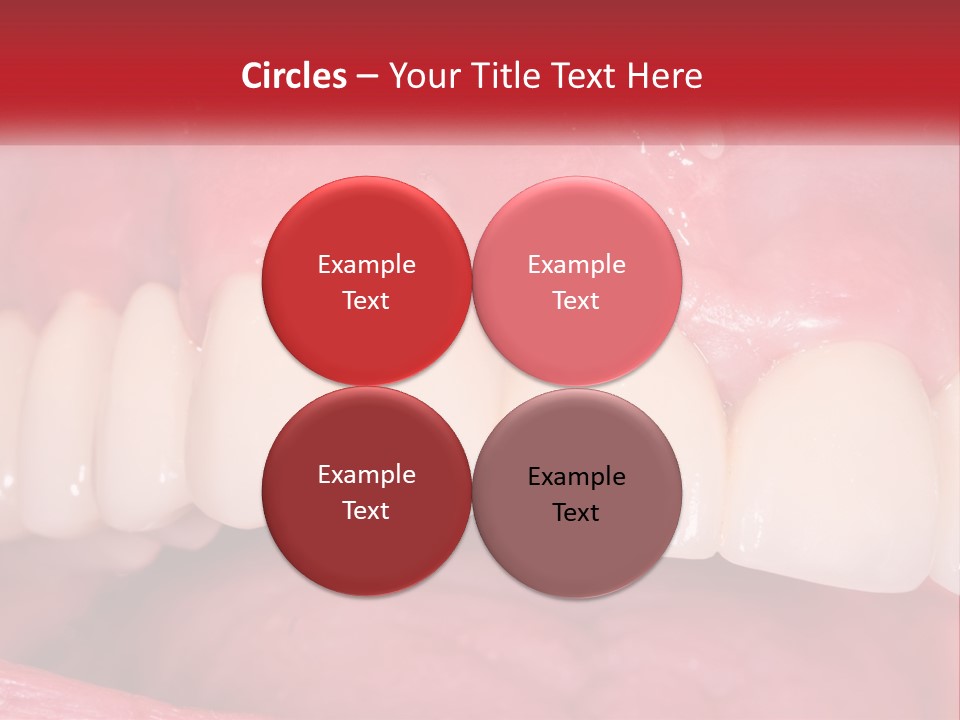 Circles – Your Title Text Here

Example Text

Example Text

Example Text

Example Text